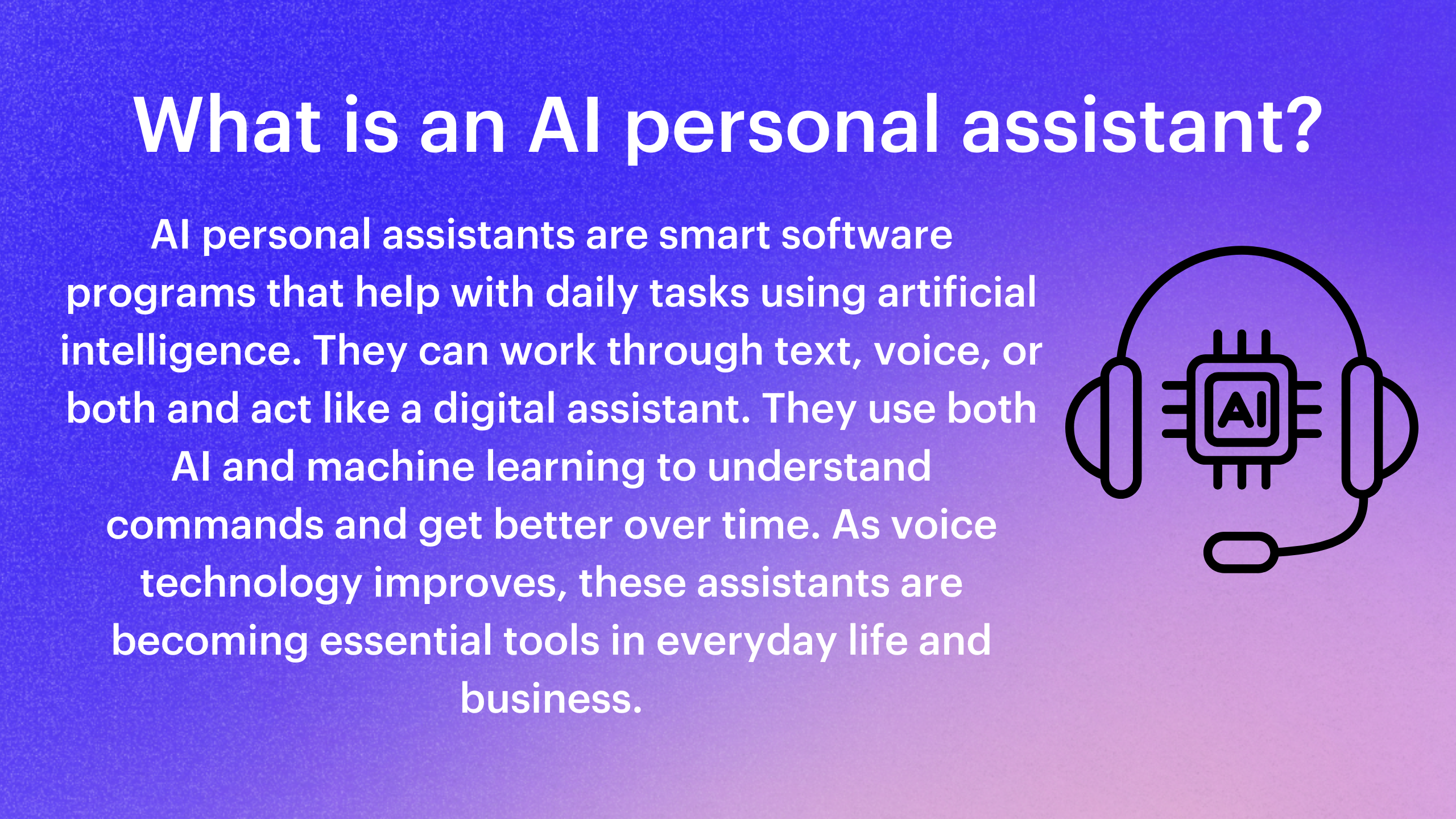 What is an AI personal assistant?

AI personal assistants are smart software programs that help with daily tasks using artificial intelligence. They can work through text, voice, or both and act like a digital assistant. They use both AI and machine learning to understand commands and get better over time. As voice technology improves, these assistants are becoming essential tools in everyday life and business.

AI